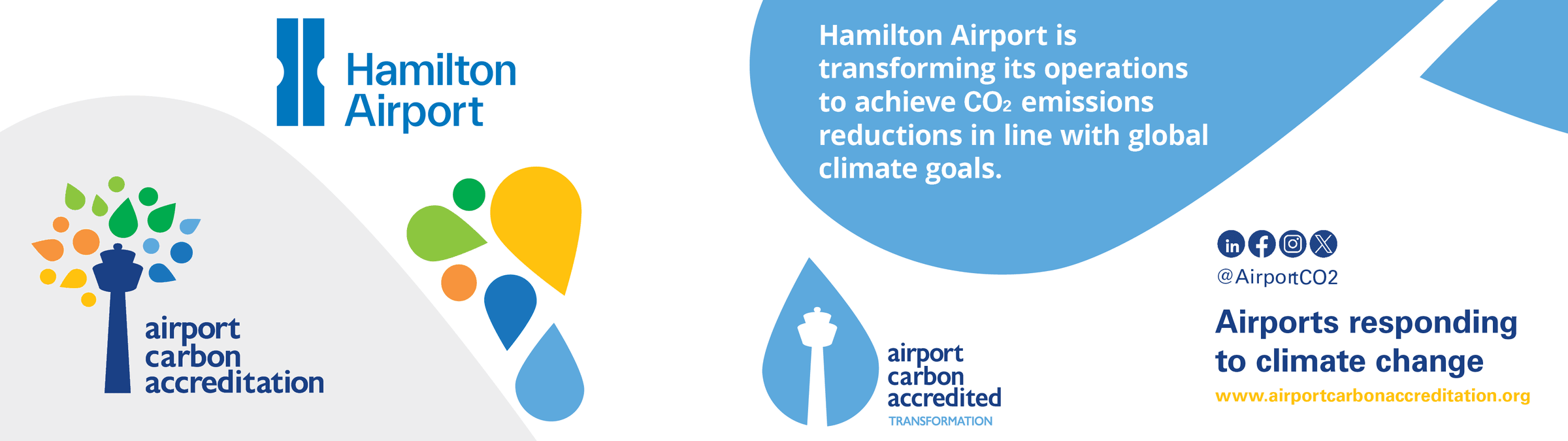 Hamilton Airport

airport carbon accreditation

Hamilton Airport is transforming its operations to achieve $CO_2$ emissions reductions in line with global climate goals.

airport carbon accredited TRANSFORMATION

@AirportCO2

Airports responding to climate change

www.airportcarbonaccreditation.org